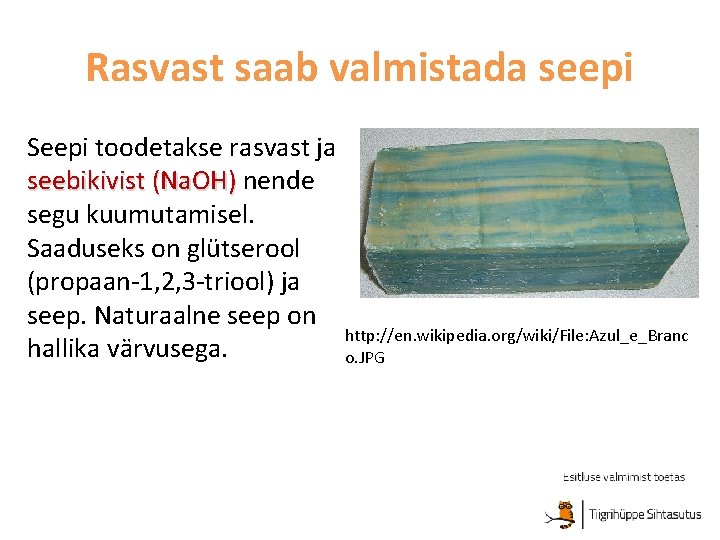 Rasvast saab valmistada seepi

Seepi toodetakse rasvast ja seebikivist (NaOH) nende segu kuumutamisel. Saaduseks on glütserool (propaan-1,2,3-triool) ja seep. Naturaalne seep on hallika värvusega.

http://en.wikipedia.org/wiki/File:Azul_e_Branco.JPG

Esitluse valmimist toetas

Tiigrihüppe Sihtasutus